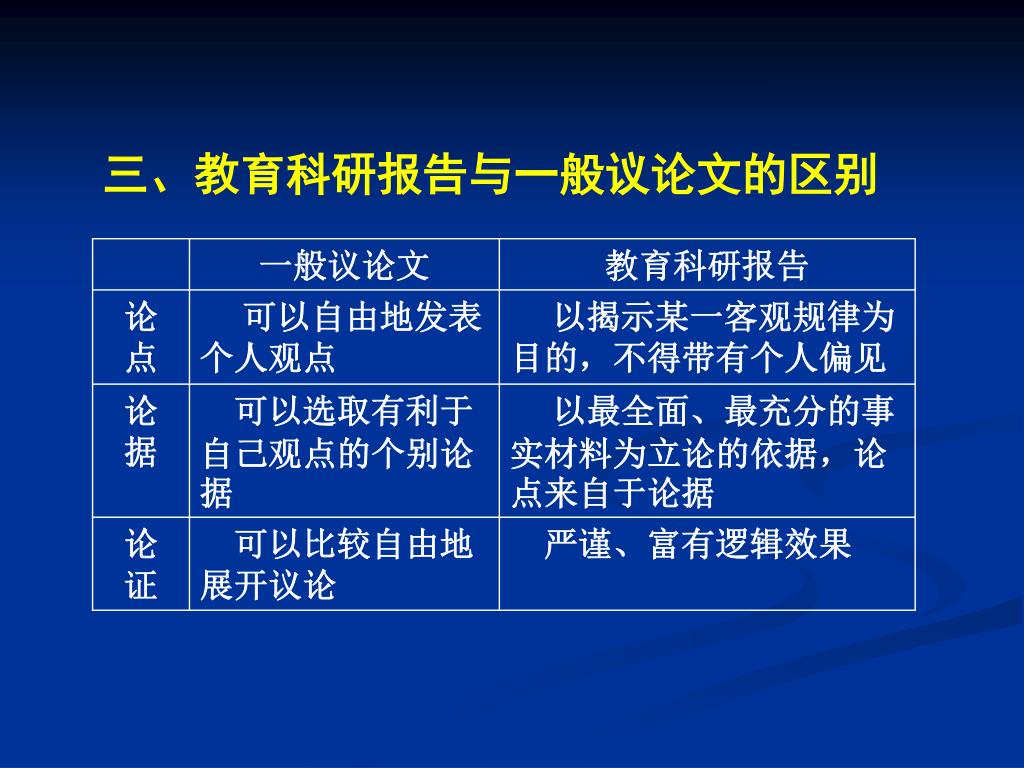 三、教育科研报告与一般议论文的区别

|  | 一般议论文 | 教育科研报告 |
|---|---|---|
| 论点 | 可以自由地发表个人观点 | 以揭示某一客观规律为目的，不得带有个人偏见 |
| 论据 | 可以选取有利于自己观点的个别论据 | 以最全面、最充分的事实材料为立论的依据，论点来自于论据 |
| 论证 | 可以比较自由地展开议论 | 严谨、富有逻辑效果 |